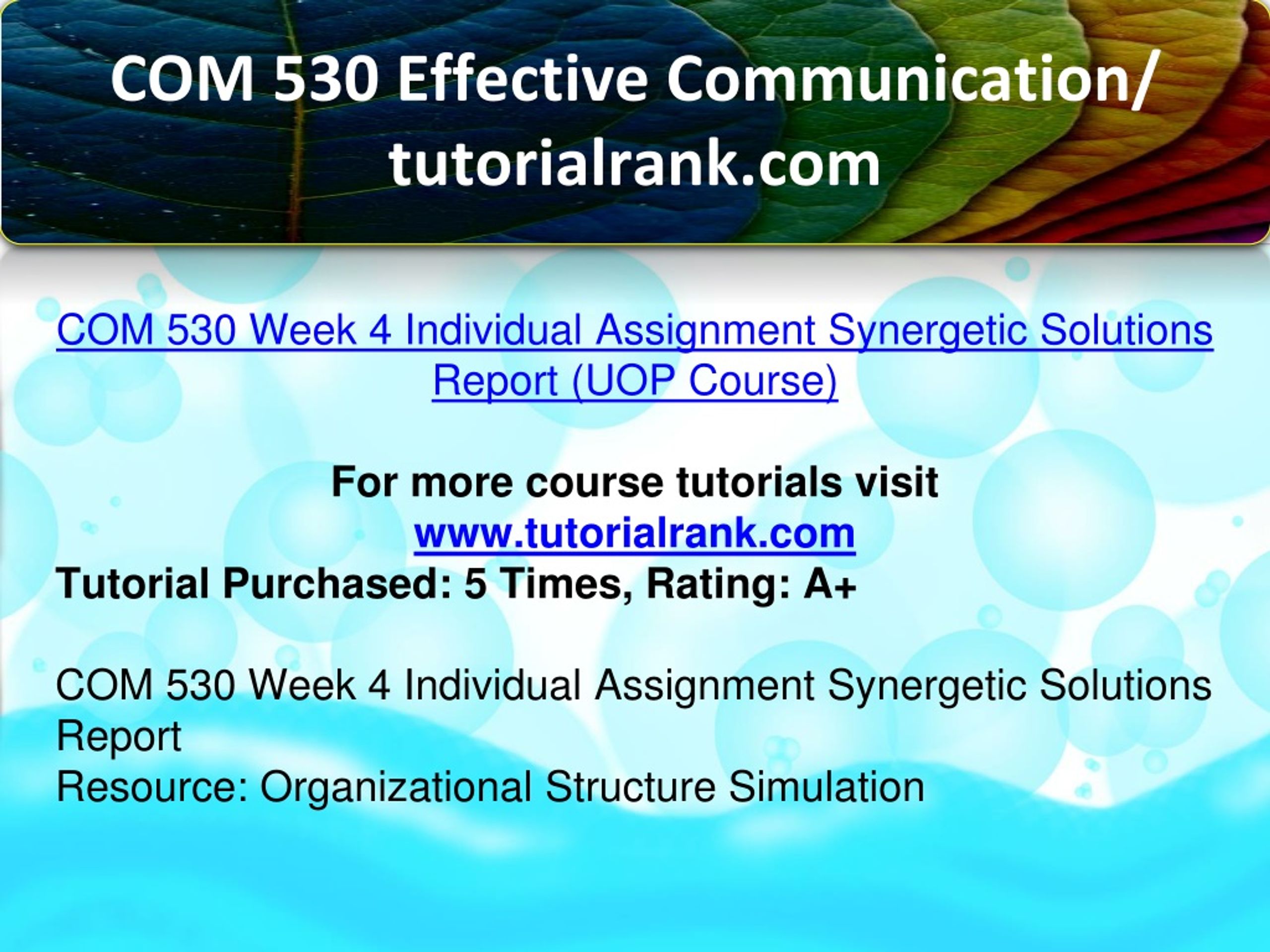 COM 530 Effective Communication/ tutorialrank.com

COM 530 Week 4 Individual Assignment Synergetic Solutions Report (UOP Course)

For more course tutorials visit
www.tutorialrank.com
Tutorial Purchased: 5 Times, Rating: A+

COM 530 Week 4 Individual Assignment Synergetic Solutions Report
Resource: Organizational Structure Simulation